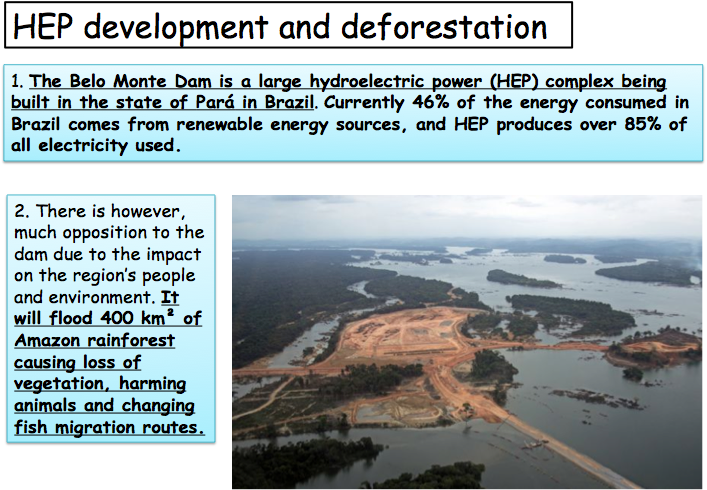 HEP development and deforestation

1. The Belo Monte Dam is a large hydroelectric power (HEP) complex being built in the state of Pará in Brazil. Currently 46% of the energy consumed in Brazil comes from renewable energy sources, and HEP produces over 85% of all electricity used.

2. There is however, much opposition to the dam due to the impact on the region's people and environment. It will flood 400 km² of Amazon rainforest causing loss of vegetation, harming animals and changing fish migration routes.